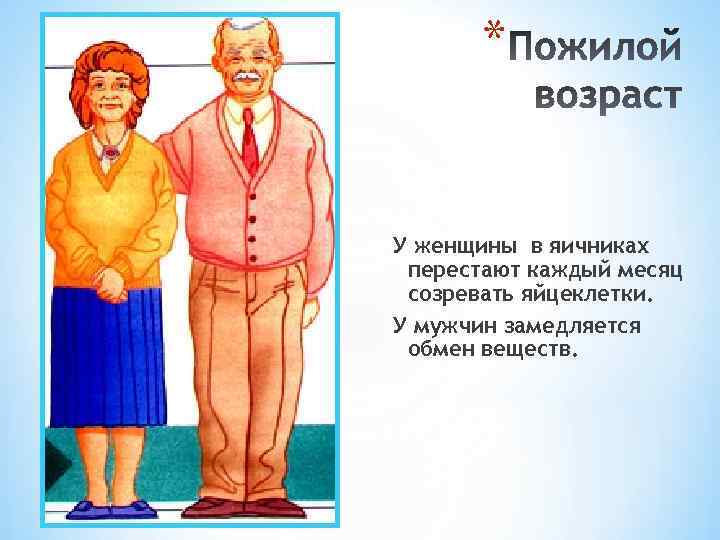 *Пожилой возраст

У женщины в яичниках перестают каждый месяц созревать яйцеклетки.

У мужчин замедляется обмен веществ.